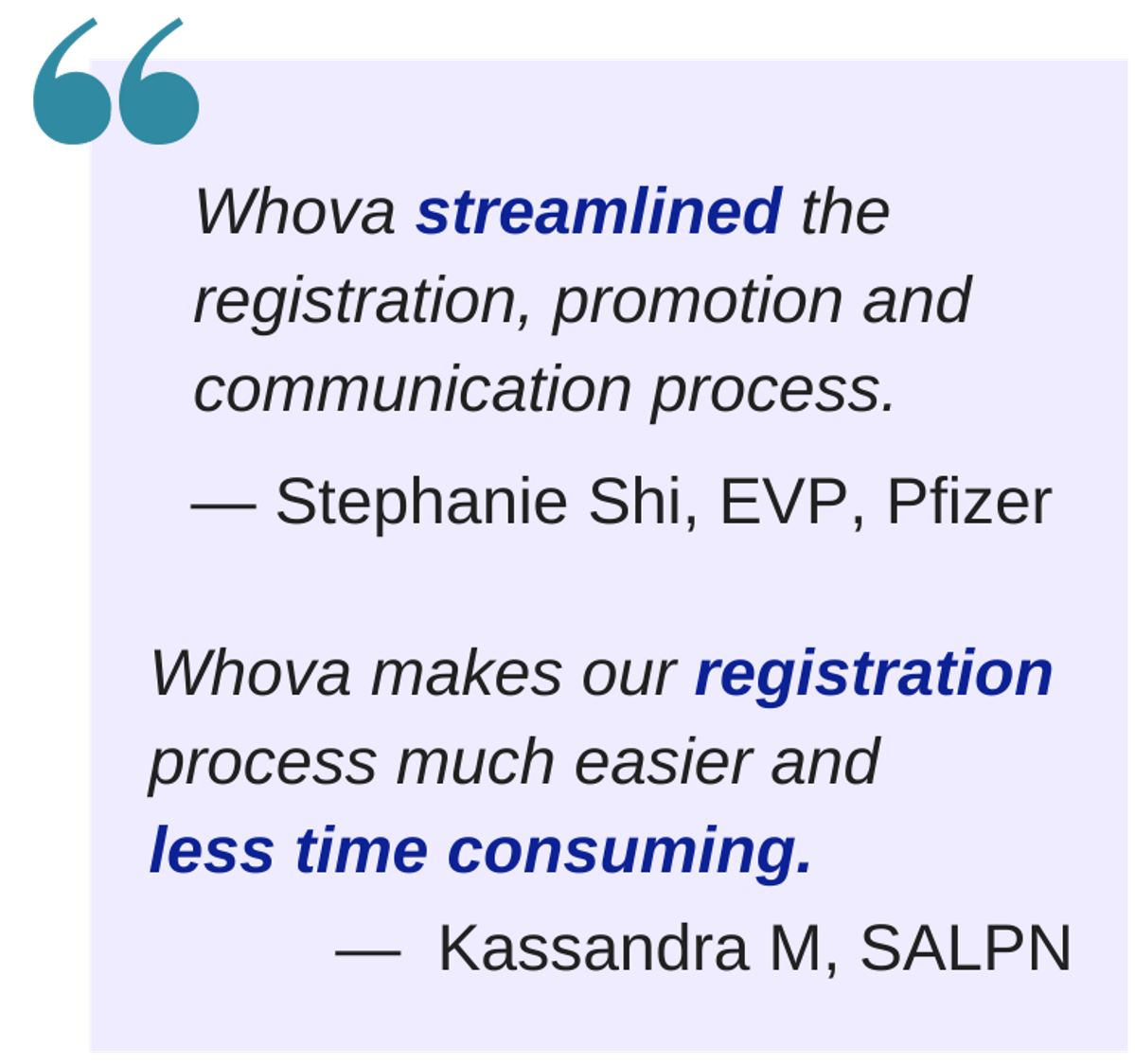 Whova streamlined the registration, promotion and communication process.

— Stephanie Shi, EVP, Pfizer

Whova makes our registration process much easier and less time consuming.

— Kassandra M, SALPN